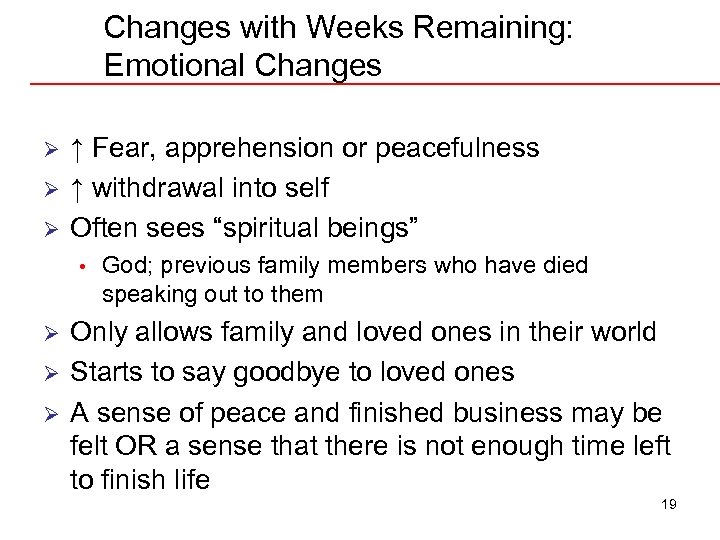 Changes with Weeks Remaining: Emotional Changes

➢ ↑ Fear, apprehension or peacefulness
➢ ↑ withdrawal into self
➢ Often sees “spiritual beings”
• God; previous family members who have died speaking out to them
➢ Only allows family and loved ones in their world
➢ Starts to say goodbye to loved ones
➢ A sense of peace and finished business may be felt OR a sense that there is not enough time left to finish life

19